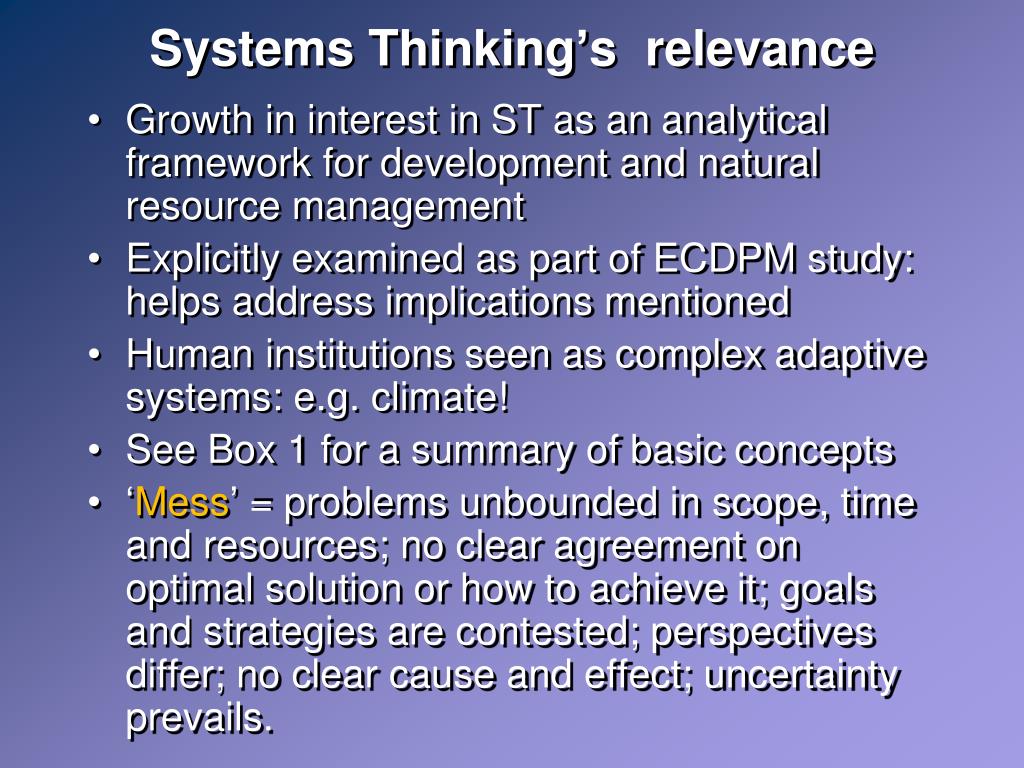 Systems Thinking’s relevance

• Growth in interest in ST as an analytical framework for development and natural resource management
• Explicitly examined as part of ECDPM study: helps address implications mentioned
• Human institutions seen as complex adaptive systems: e.g. climate!
• See Box 1 for a summary of basic concepts
• ‘Mess’ = problems unbounded in scope, time and resources; no clear agreement on optimal solution or how to achieve it; goals and strategies are contested; perspectives differ; no clear cause and effect; uncertainty prevails.